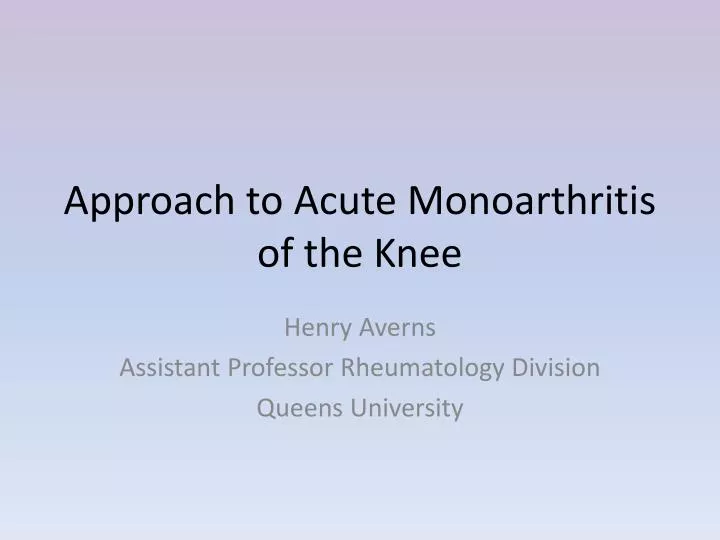 Approach to Acute Monoarthritis of the Knee

Henry Averns
Assistant Professor Rheumatology Division
Queens University